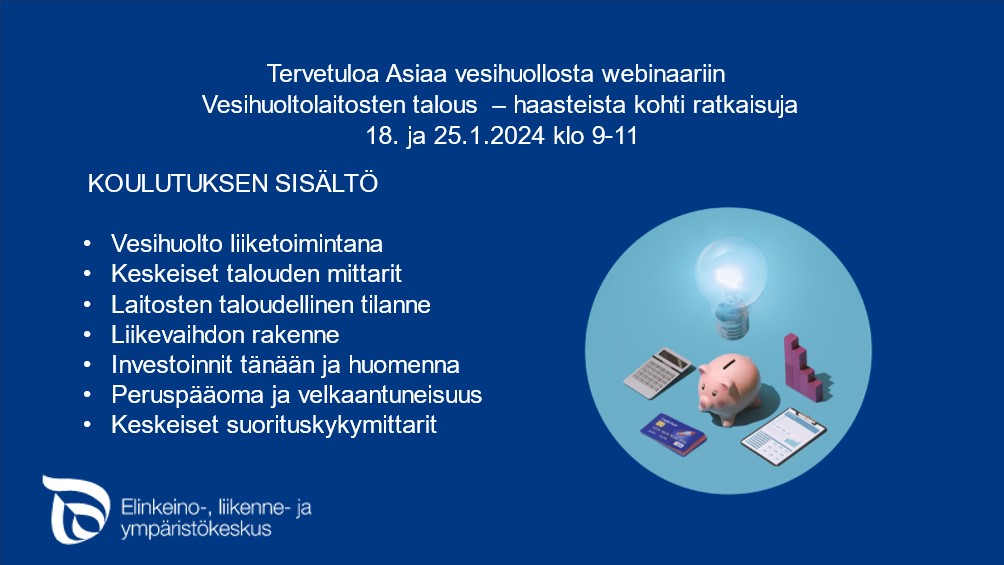 Tervetuloa Asiaa vesihuollosta webinaariin
Vesihuoltolaitosten talous – haasteista kohti ratkaisuja
18. ja 25.1.2024 klo 9-11

KOULUTUKSEN SISÄLTÖ

• Vesihuolto liiketoimintana
• Keskeiset talouden mittarit
• Laitosten taloudellinen tilanne
• Liikevaihdon rakenne
• Investoinnit tänään ja huomenna
• Peruspääoma ja velkaantuneisuus
• Keskeiset suorituskykymittarit

Elinkeino-, liikenne- ja ympäristökeskus